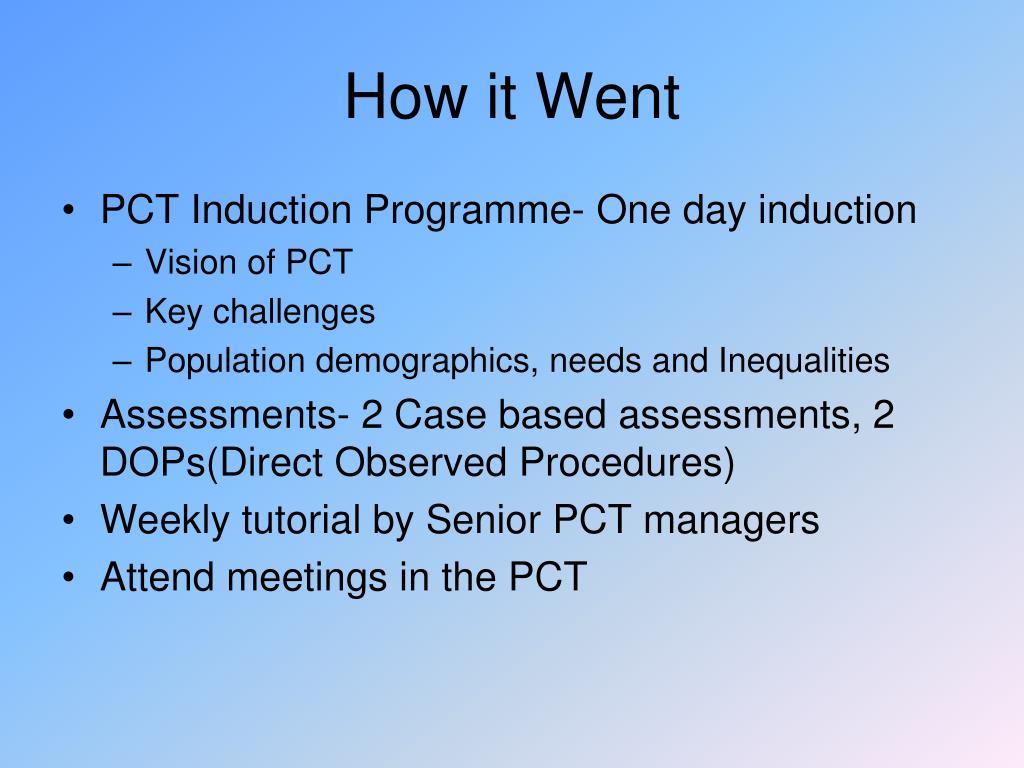 How it Went

• PCT Induction Programme- One day induction
– Vision of PCT
– Key challenges
– Population demographics, needs and Inequalities
• Assessments- 2 Case based assessments, 2 DOPs(Direct Observed Procedures)
• Weekly tutorial by Senior PCT managers
• Attend meetings in the PCT